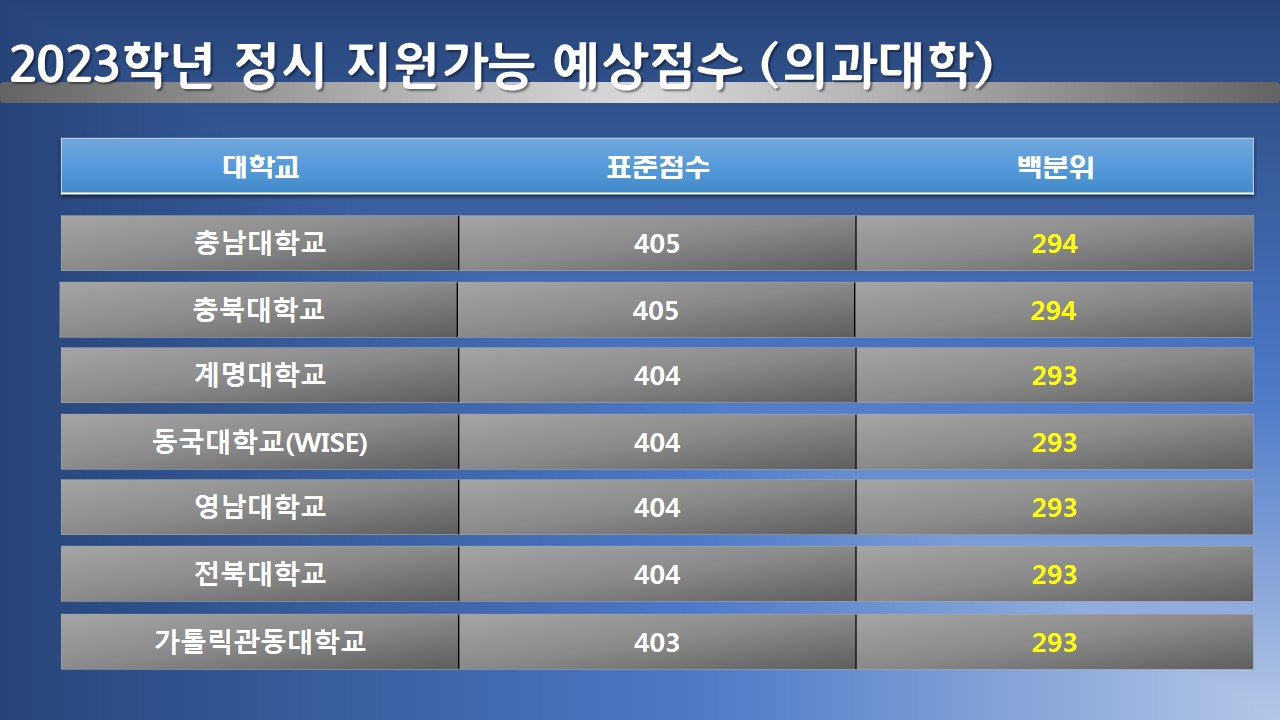 2023학년 정시 지원가능 예상점수 (의과대학)

| 대학교 | 표준점수 | 백분위 |
|---|---|---|
| 충남대학교 | 405 | 294 |
| 충북대학교 | 405 | 294 |
| 계명대학교 | 404 | 293 |
| 동국대학교(WISE) | 404 | 293 |
| 영남대학교 | 404 | 293 |
| 전북대학교 | 404 | 293 |
| 가톨릭관동대학교 | 403 | 293 |